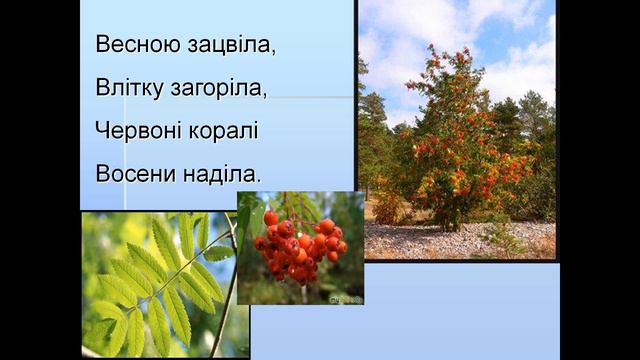 Весною зацвіла,

Влітку загоріла,

Червоні коралі

Восени наділа.